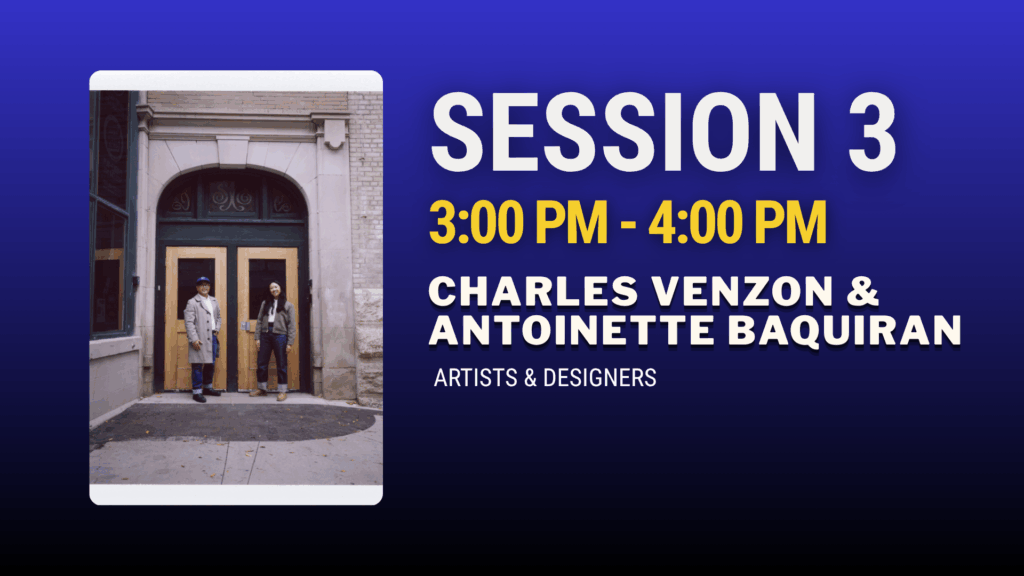 SESSION 3

3:00 PM - 4:00 PM

CHARLES VENZON & ANTOINETTE BAQUIRAN

ARTISTS & DESIGNERS